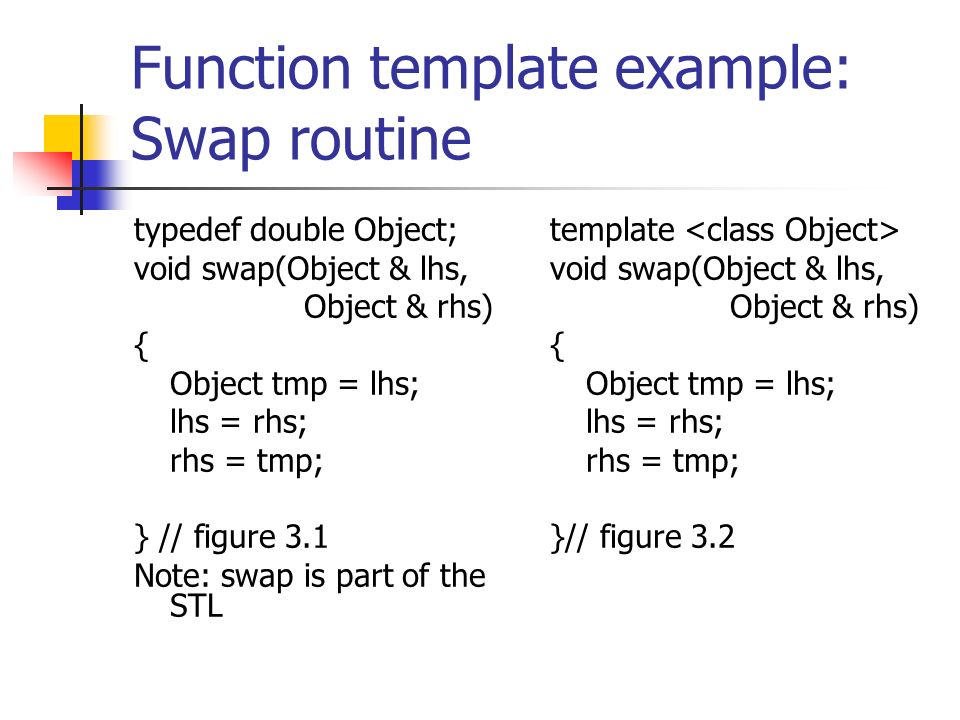 Function template example: Swap routine

typedef double Object;
void swap(Object & lhs,
Object & rhs)
{
Object tmp = lhs;
lhs = rhs;
rhs = tmp;

} // figure 3.1
Note: swap is part of the STL

template <class Object>
void swap(Object & lhs,
Object & rhs)
{
Object tmp = lhs;
lhs = rhs;
rhs = tmp;

}// figure 3.2